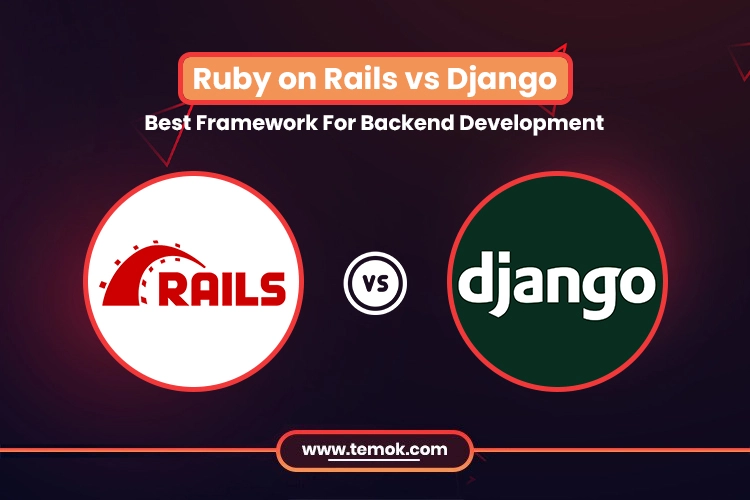 Ruby on Rails vs Django

Best Framework For Backend Development

RAILS

VS

django

www.temok.com